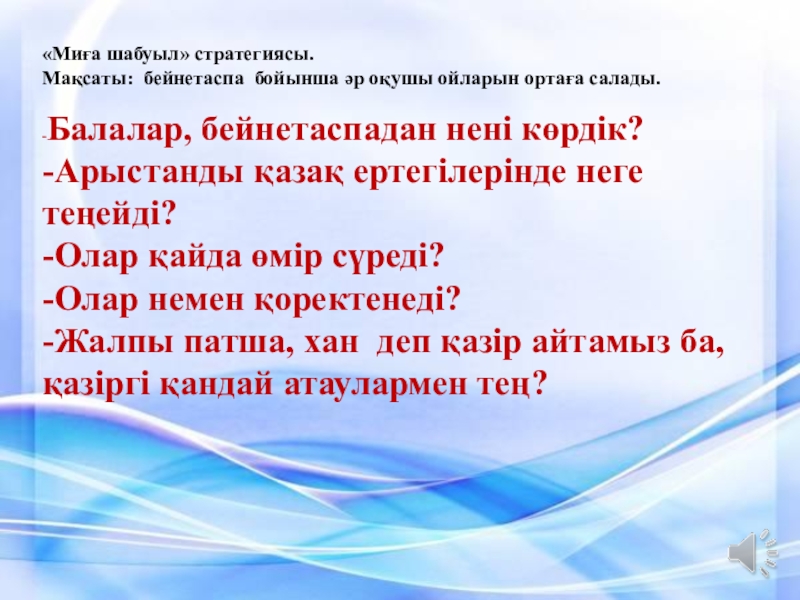 «Миға шабуыл» стратегиясы.
Мақсаты: бейнетаспа бойынша әр оқушы ойларын ортаға салады.

-Балалар, бейнетаспадан нені көрдік?
-Арыстанды қазақ ертегілерінде неге теңейді?
-Олар қайда өмір сүреді?
-Олар немен қоректенеді?
-Жалпы патша, хан деп қазір айтамыз ба, қазіргі қандай атаулармен тең?